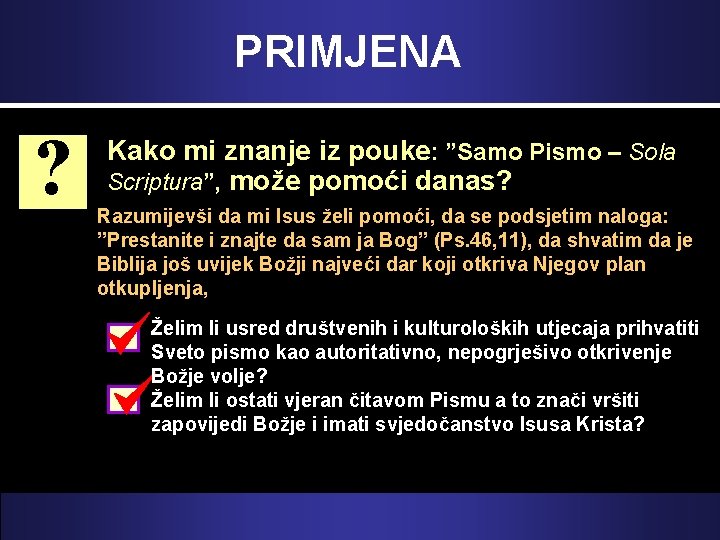 PRIMJENA

?

Kako mi znanje iz pouke: ”Samo Pismo – Sola Scriptura”, može pomoći danas?

Razumijevši da mi Isus želi pomoći, da se podsjetim naloga: ”Prestanite i znajte da sam ja Bog” (Ps.46,11), da shvatim da je Biblija još uvijek Božji najveći dar koji otkriva Njegov plan otkupljenja,

Želim li usred društvenih i kulturoloških utjecaja prihvatiti Sveto pismo kao autoritativno, nepogrješivo otkrivenje Božje volje?

Želim li ostati vjeran čitavom Pismu a to znači vršiti zapovijedi Božje i imati svjedočanstvo Isusa Krista?